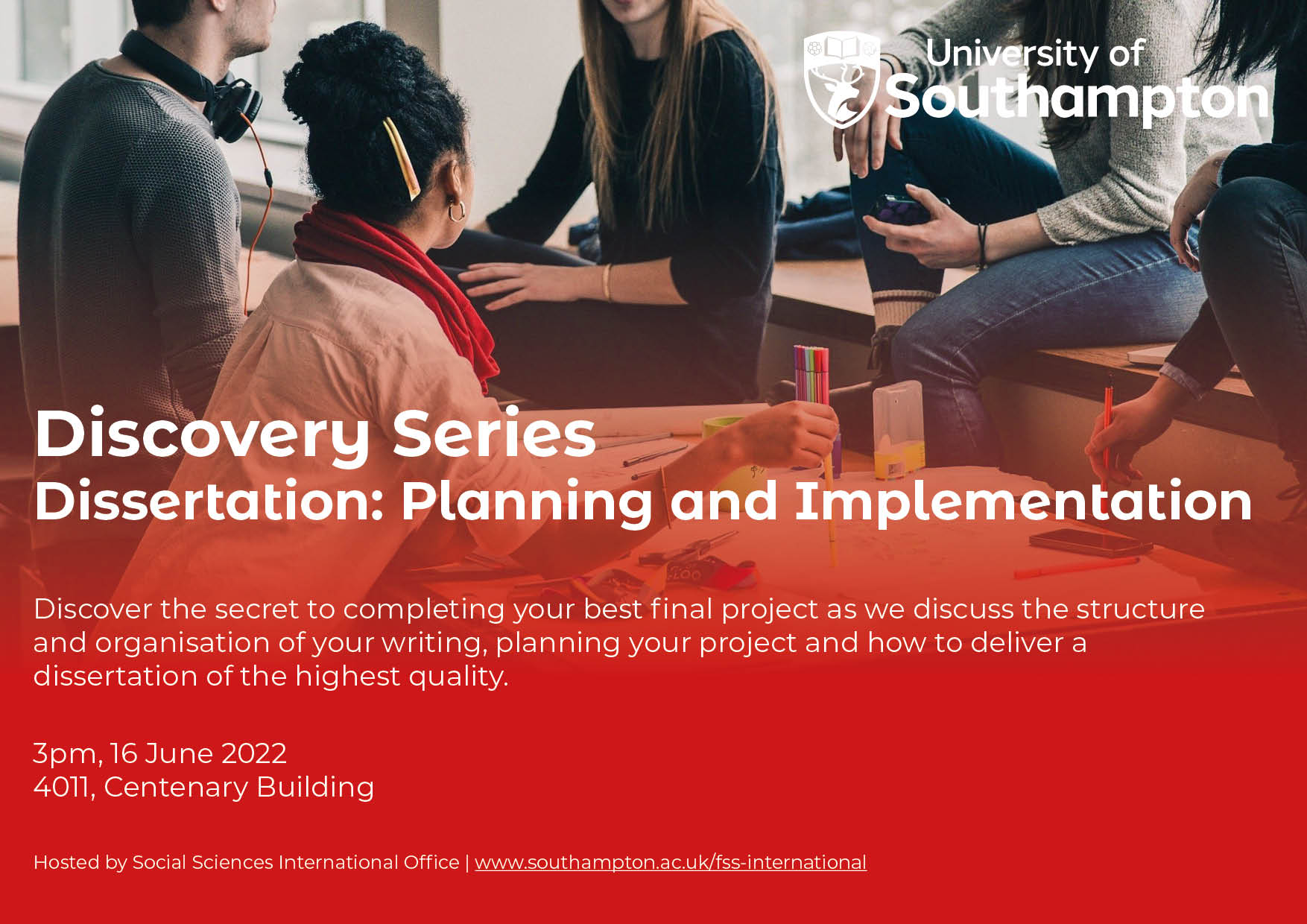 University of Southampton

Discovery Series
Dissertation: Planning and Implementation

Discover the secret to completing your best final project as we discuss the structure and organisation of your writing, planning your project and how to deliver a dissertation of the highest quality.

3pm, 16 June 2022
4011, Centenary Building

Hosted by Social Sciences International Office | www.southampton.ac.uk/fss-international